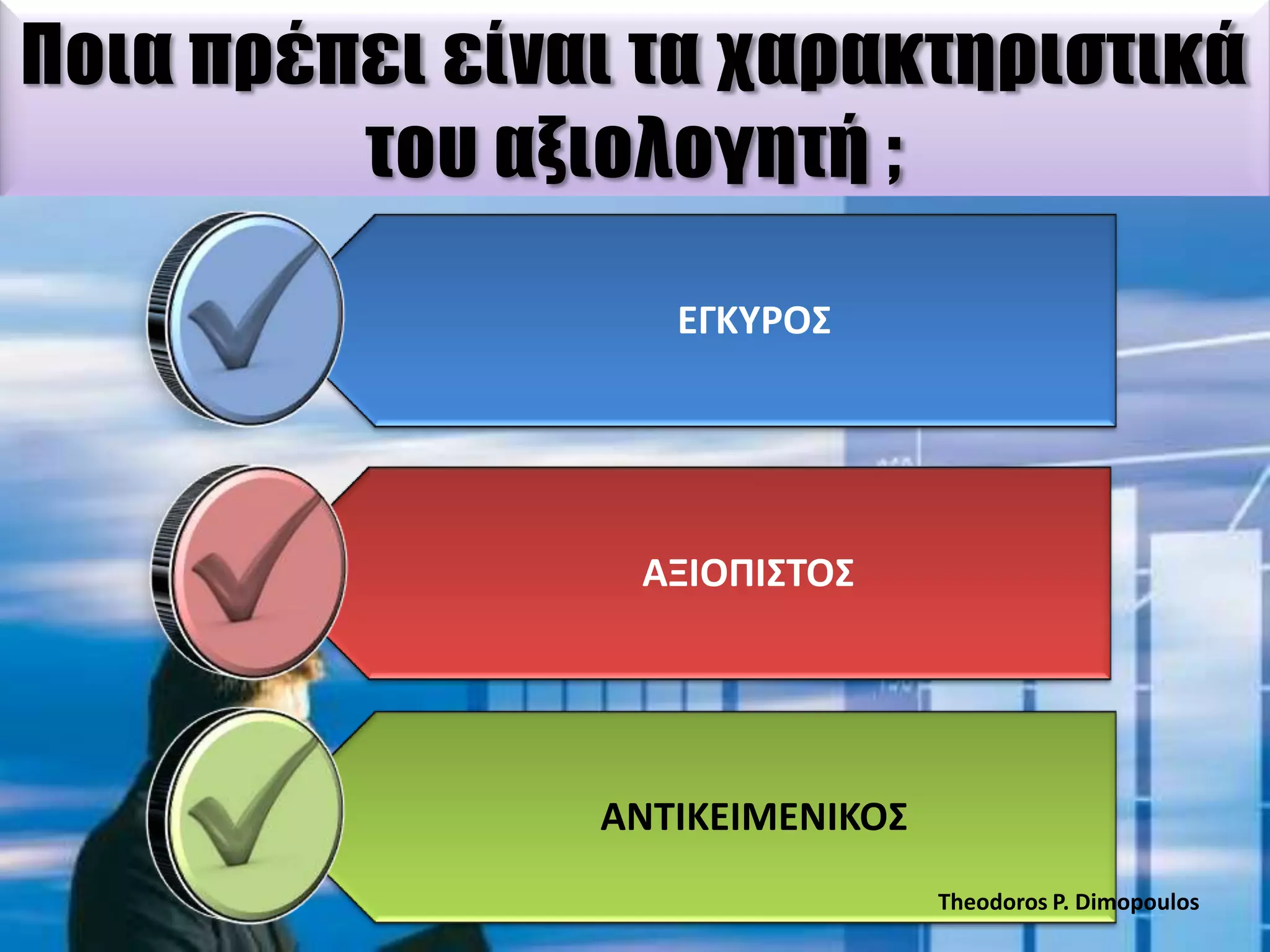 Ποια πρέπει είναι τα χαρακτηριστικά του αξιολογητή ;

ΕΓΚΥΡΟΣ

ΑΞΙΟΠΙΣΤΟΣ

ΑΝΤΙΚΕΙΜΕΝΙΚΟΣ

Theodoros P. Dimopoulos